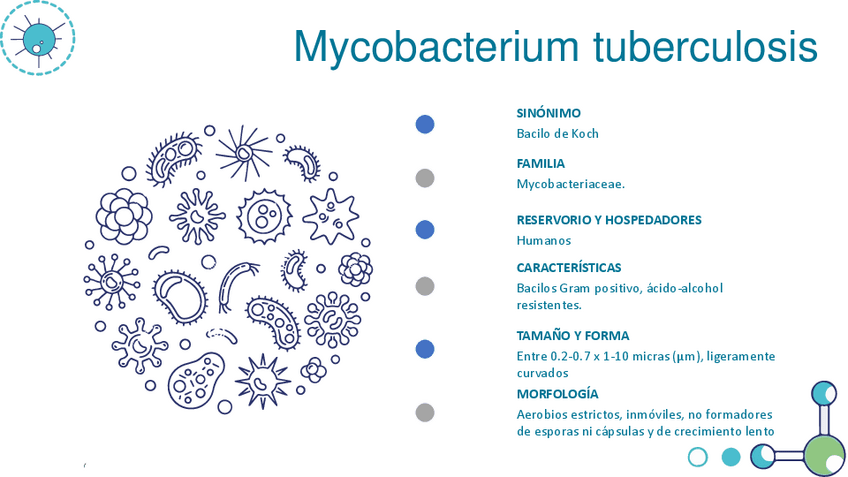 Mycobacterium tuberculosis

SINÓNIMO
Bacilo de Koch

FAMILIA
Mycobacteriaceae.

RESERVORIO Y HOSPEDADORES
Humanos

CARACTERÍSTICAS
Bacilos Gram positivo, ácido-alcohol resistentes.

TAMAÑO Y FORMA
Entre 0.2-0.7 x 1-10 micras (µm), ligeramente curvados

MORFOLOGÍA
Aerobios estrictos, inmóviles, no formadores de esporas ni cápsulas y de crecimiento lento